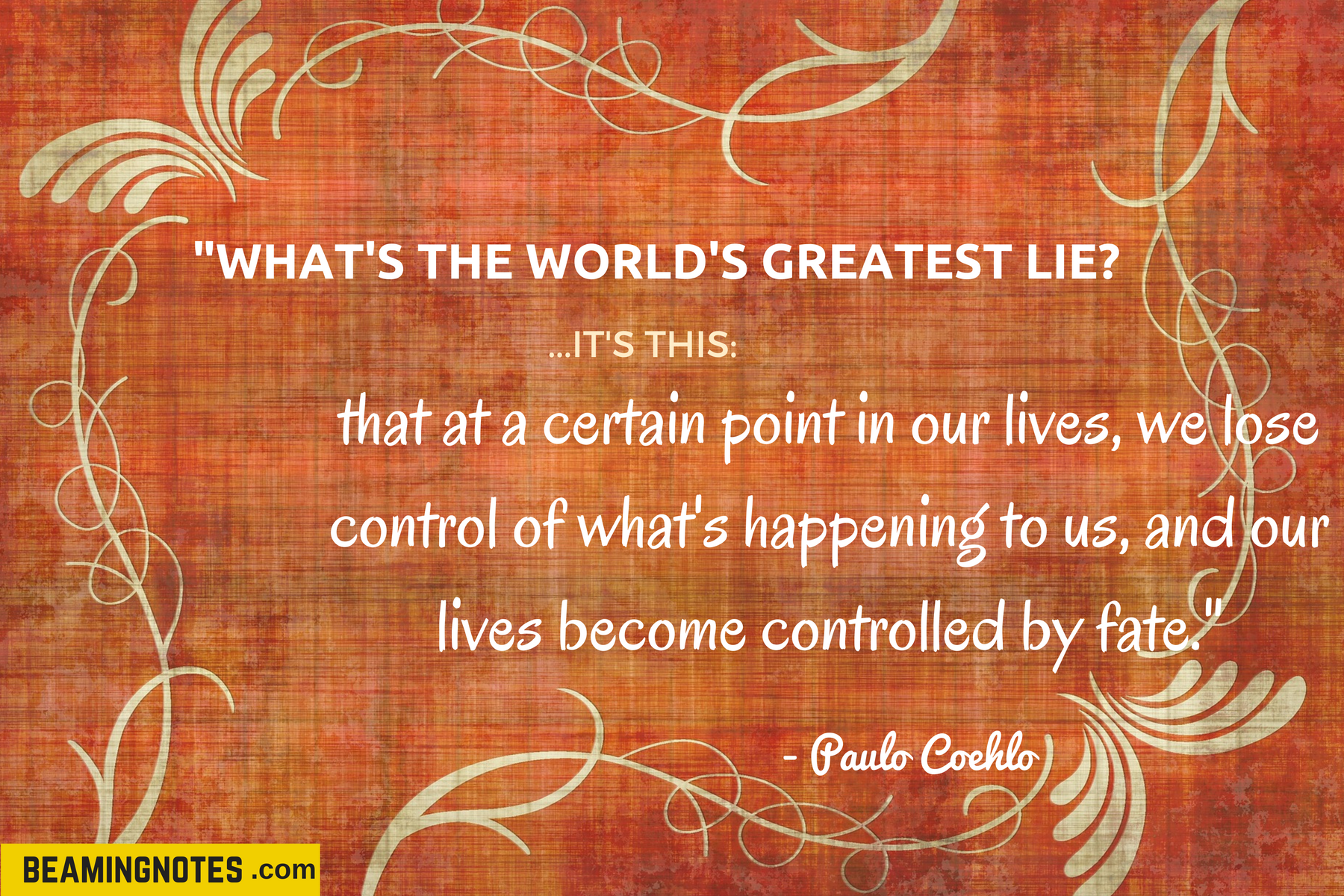 "WHAT'S THE WORLD'S GREATEST LIE?

...IT'S THIS:

that at a certain point in our lives, we lose control of what's happening to us, and our lives become controlled by fate."

- Paulo Coehlo

BEAMINGNOTES .com